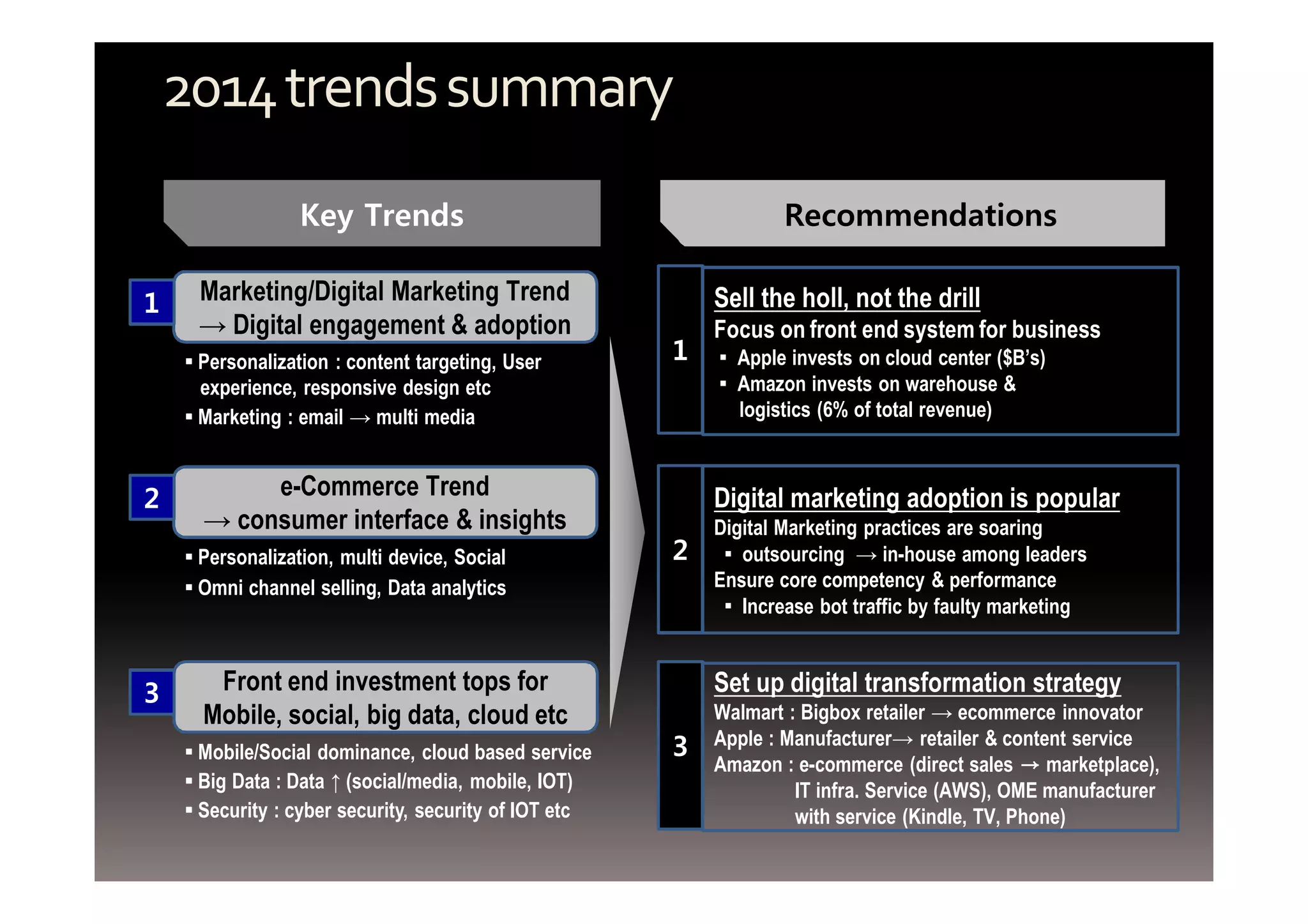 2014 trends summary

Key Trends

1 Marketing/Digital Marketing Trend → Digital engagement & adoption

▪ Personalization : content targeting, User experience, responsive design etc
▪ Marketing : email → multi media

2 e-Commerce Trend → consumer interface & insights

▪ Personalization, multi device, Social
▪ Omni channel selling, Data analytics

3 Front end investment tops for Mobile, social, big data, cloud etc

▪ Mobile/Social dominance, cloud based service
▪ Big Data : Data ↑ (social/media, mobile, IOT)
▪ Security : cyber security, security of IOT etc

Recommendations

1 Sell the holl, not the drill
Focus on front end system for business
▪ Apple invests on cloud center ($B's)
▪ Amazon invests on warehouse & logistics (6% of total revenue)

2 Digital marketing adoption is popular
Digital Marketing practices are soaring
▪ outsourcing → in-house among leaders
Ensure core competency & performance
▪ Increase bot traffic by faulty marketing

3 Set up digital transformation strategy
Walmart : Bigbox retailer → ecommerce innovator
Apple : Manufacturer→ retailer & content service
Amazon : e-commerce (direct sales → marketplace), IT infra. Service (AWS), OME manufacturer with service (Kindle, TV, Phone)